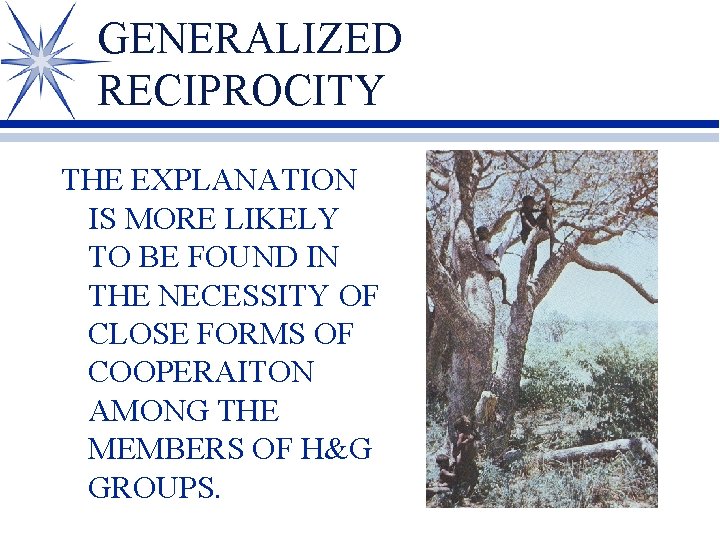 GENERALIZED RECIPROCITY

THE EXPLANATION IS MORE LIKELY TO BE FOUND IN THE NECESSITY OF CLOSE FORMS OF COOPERAITON AMONG THE MEMBERS OF H&G GROUPS.